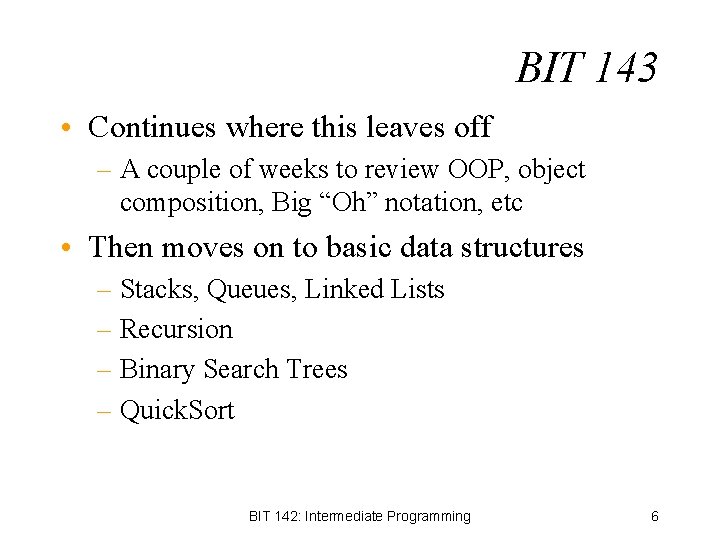 BIT 143

• Continues where this leaves off
– A couple of weeks to review OOP, object composition, Big “Oh” notation, etc

• Then moves on to basic data structures
– Stacks, Queues, Linked Lists
– Recursion
– Binary Search Trees
– QuickSort

BIT 142: Intermediate Programming

6